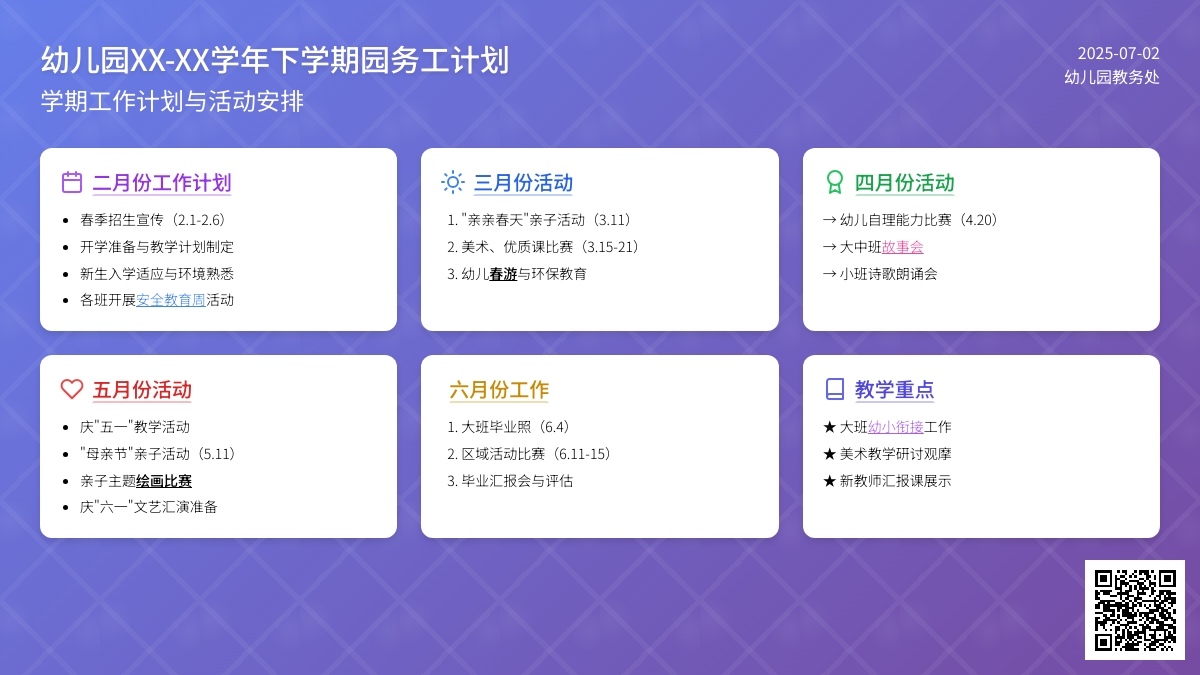 幼儿园XX-XX学年下学期园务工计划
学期工作计划与活动安排

2025-07-02
幼儿园教务处

二月份工作计划
- 春季招生宣传（2.1-2.6）
- 开学准备与教学计划制定
- 新生入学适应与环境熟悉
- 各班开展安全教育周活动

三月份活动
1. "亲亲春天"亲子活动（3.11）
2. 美术、优质课比赛（3.15-21）
3. 幼儿春游与环保教育

四月份活动
→ 幼儿自理能力比赛（4.20）
→ 大中班故事会
→ 小班诗歌朗诵会

五月份活动
- 庆"五一"教学活动
- "母亲节"亲子活动（5.11）
- 亲子主题绘画比赛
- 庆"六一"文艺汇演准备

六月份工作
1. 大班毕业照（6.4）
2. 区域活动比赛（6.11-15）
3. 毕业汇报会与评估

教学重点
★ 大班幼小衔接工作
★ 美术教学研讨观摩
★ 新教师汇报课展示